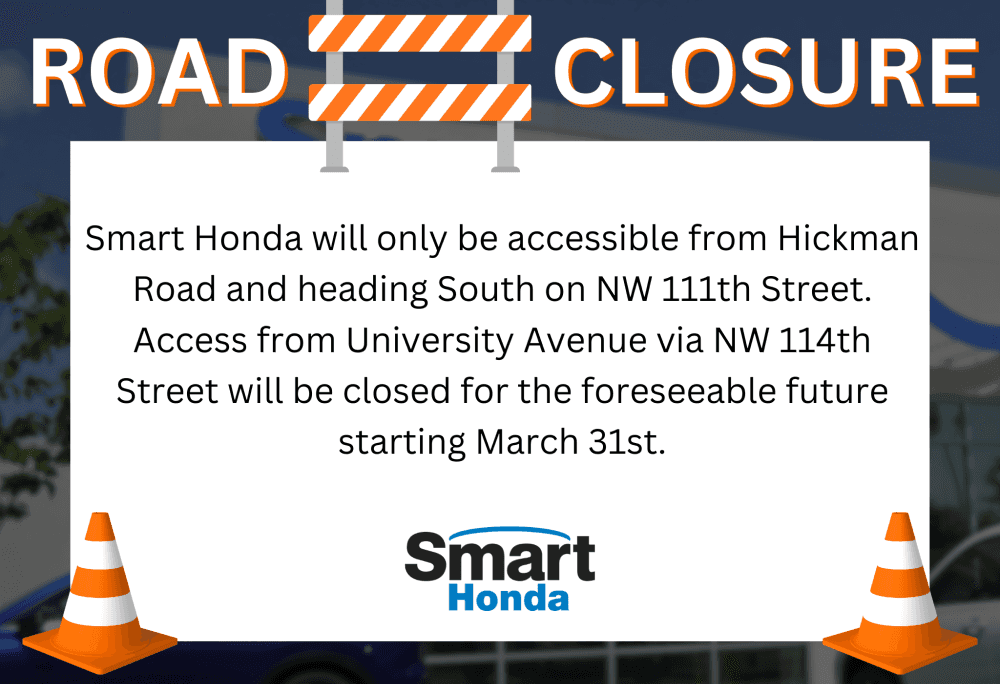 ROAD CLOSURE

Smart Honda will only be accessible from Hickman Road and heading South on NW 111th Street. Access from University Avenue via NW 114th Street will be closed for the foreseeable future starting March 31st.

Smart
Honda